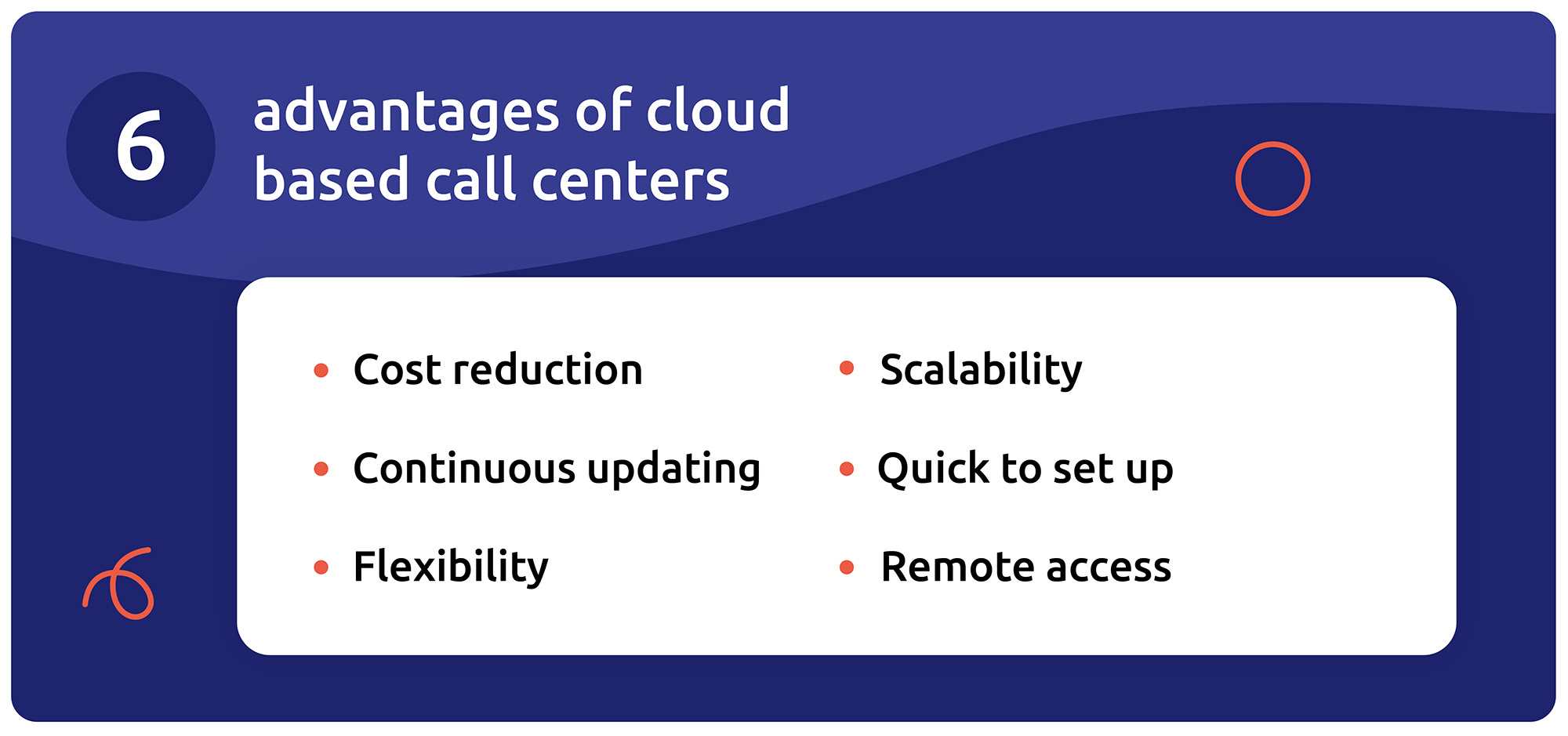 6 advantages of cloud based call centers

- Cost reduction
- Continuous updating
- Flexibility

- Scalability
- Quick to set up
- Remote access